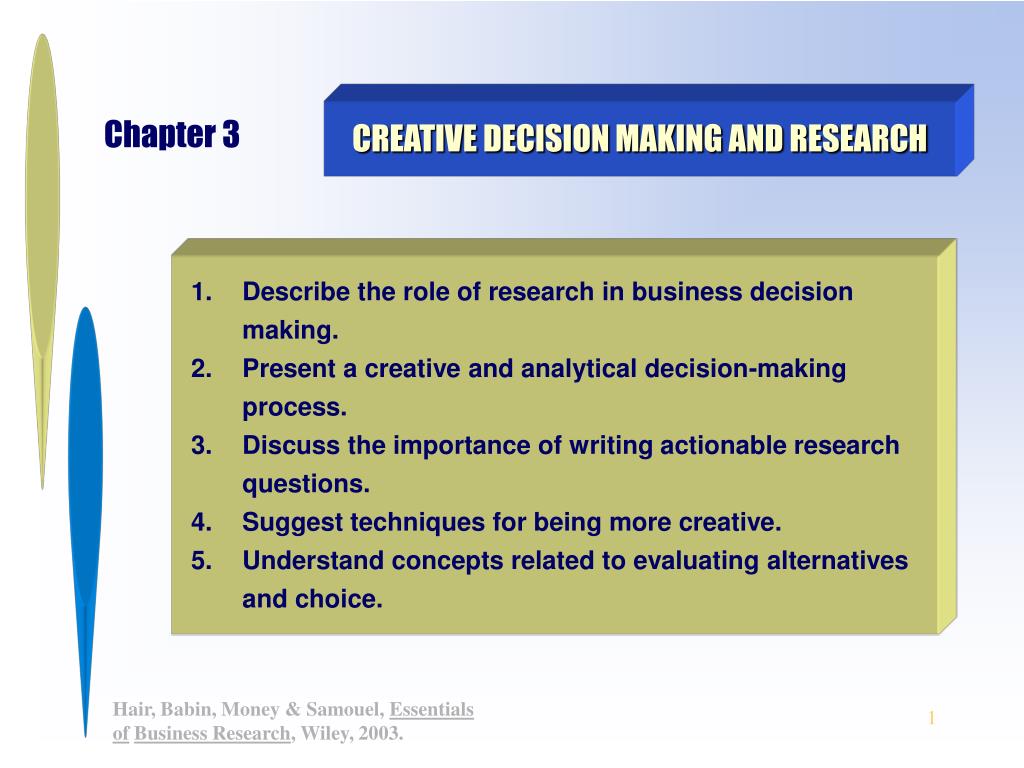 Chapter 3

CREATIVE DECISION MAKING AND RESEARCH

1. Describe the role of research in business decision making.
2. Present a creative and analytical decision-making process.
3. Discuss the importance of writing actionable research questions.
4. Suggest techniques for being more creative.
5. Understand concepts related to evaluating alternatives and choice.

Hair, Babin, Money & Samouel, Essentials of Business Research, Wiley, 2003.

1